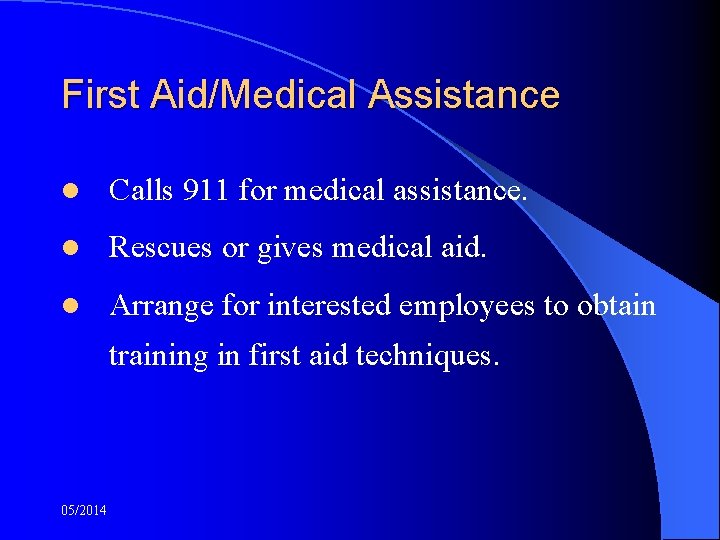 First Aid/Medical Assistance

- Calls 911 for medical assistance.
- Rescues or gives medical aid.
- Arrange for interested employees to obtain training in first aid techniques.

05/2014